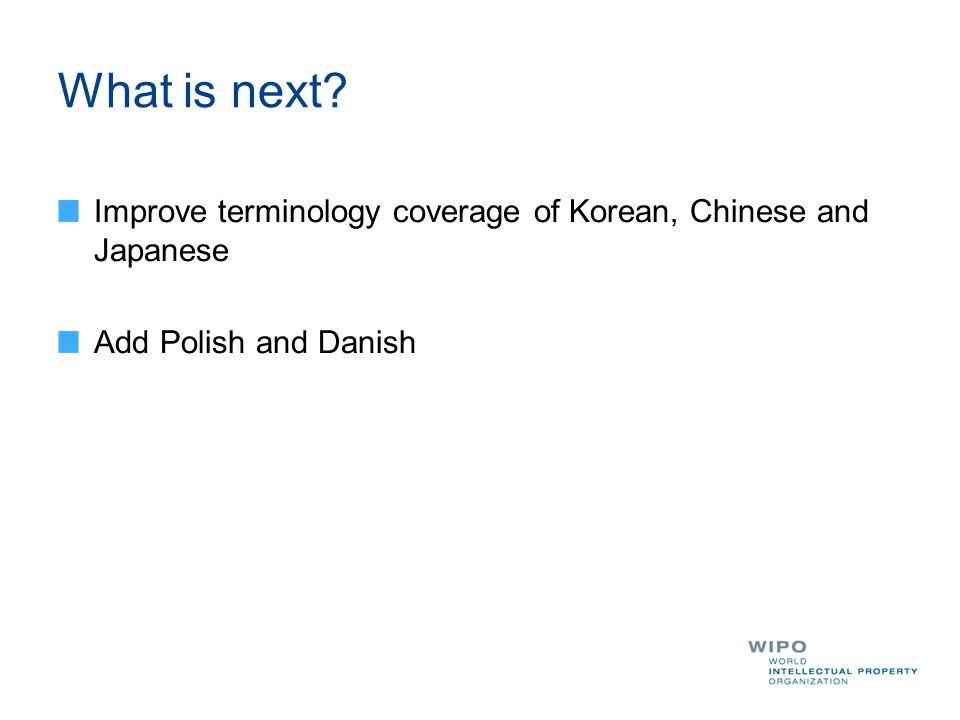 What is next?

Improve terminology coverage of Korean, Chinese and Japanese

Add Polish and Danish

WIPO
WORLD
INTELLECTUAL PROPERTY
ORGANIZATION